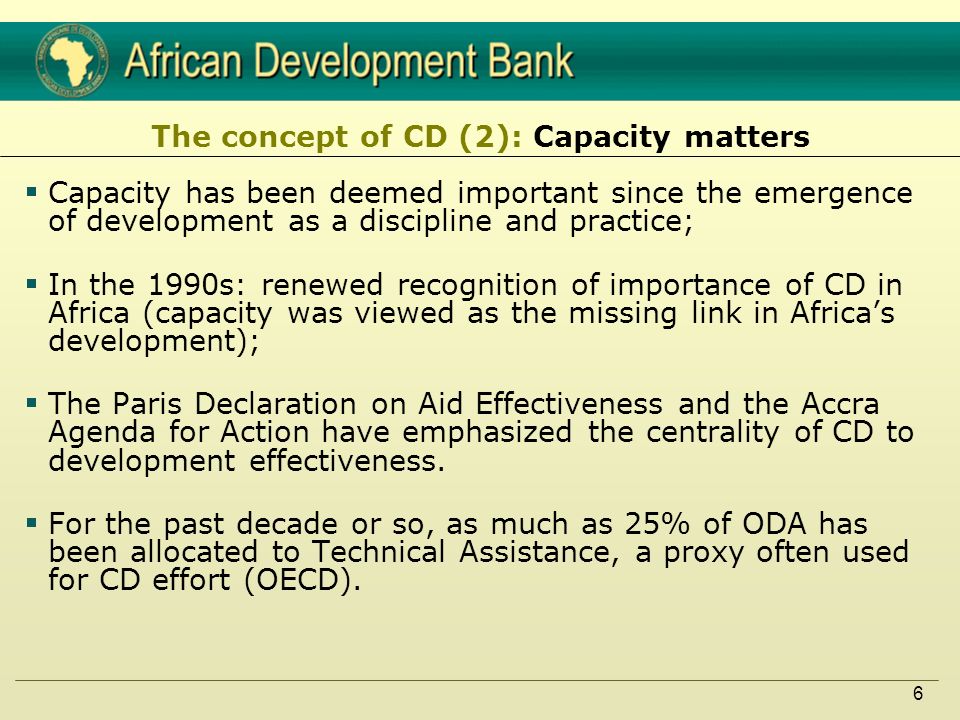 African Development Bank

The concept of CD (2): Capacity matters

▪ Capacity has been deemed important since the emergence of development as a discipline and practice;

▪ In the 1990s: renewed recognition of importance of CD in Africa (capacity was viewed as the missing link in Africa's development);

▪ The Paris Declaration on Aid Effectiveness and the Accra Agenda for Action have emphasized the centrality of CD to development effectiveness.

▪ For the past decade or so, as much as 25% of ODA has been allocated to Technical Assistance, a proxy often used for CD effort (OECD).

6